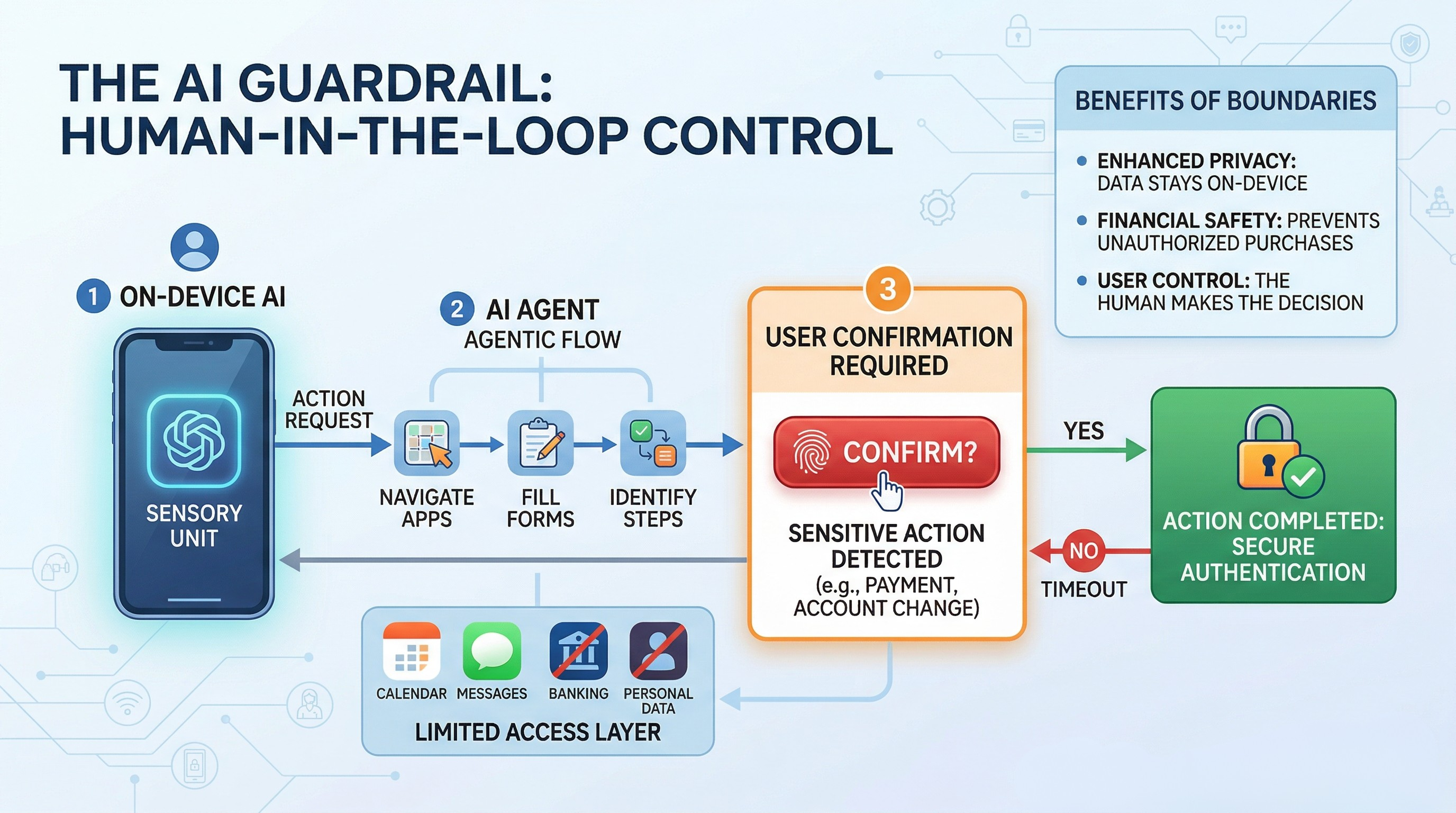 THE AI GUARDRAIL:
HUMAN-IN-THE-LOOP CONTROL

BENEFITS OF BOUNDARIES

• ENHANCED PRIVACY: DATA STAYS ON-DEVICE

• FINANCIAL SAFETY: PREVENTS UNAUTHORIZED PURCHASES

• USER CONTROL: THE HUMAN MAKES THE DECISION

1 ON-DEVICE AI

SENSORY UNIT

ACTION REQUEST

2 AI AGENT
AGENTIC FLOW

NAVIGATE APPS

FILL FORMS

IDENTIFY STEPS

3

USER CONFIRMATION REQUIRED

CONFIRM?

SENSITIVE ACTION DETECTED
(e.g., PAYMENT, ACCOUNT CHANGE)

YES

NO

TIMEOUT

ACTION COMPLETED: SECURE AUTHENTICATION

CALENDAR MESSAGES BANKING PERSONAL DATA

LIMITED ACCESS LAYER